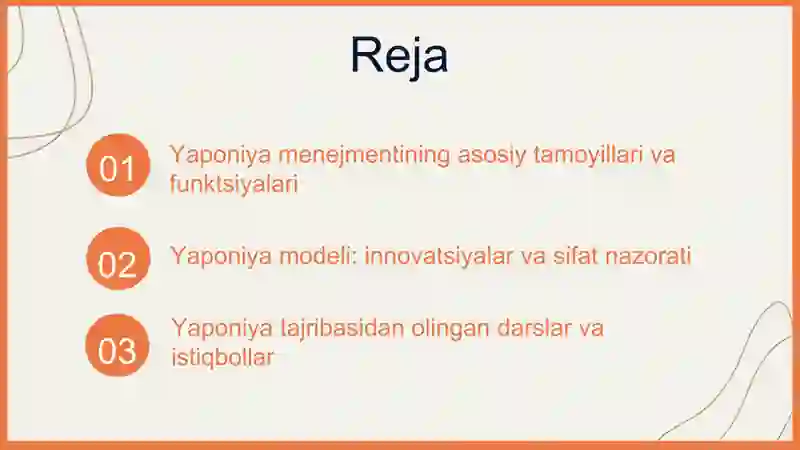 Reja

01 Yaponiya menejmentining asosiy tamoyillari va funktsiyalari

02 Yaponiya modeli: innovatsiyalar va sifat nazorati

03 Yaponiya tajribasidan olingan darslar va istiqbollar